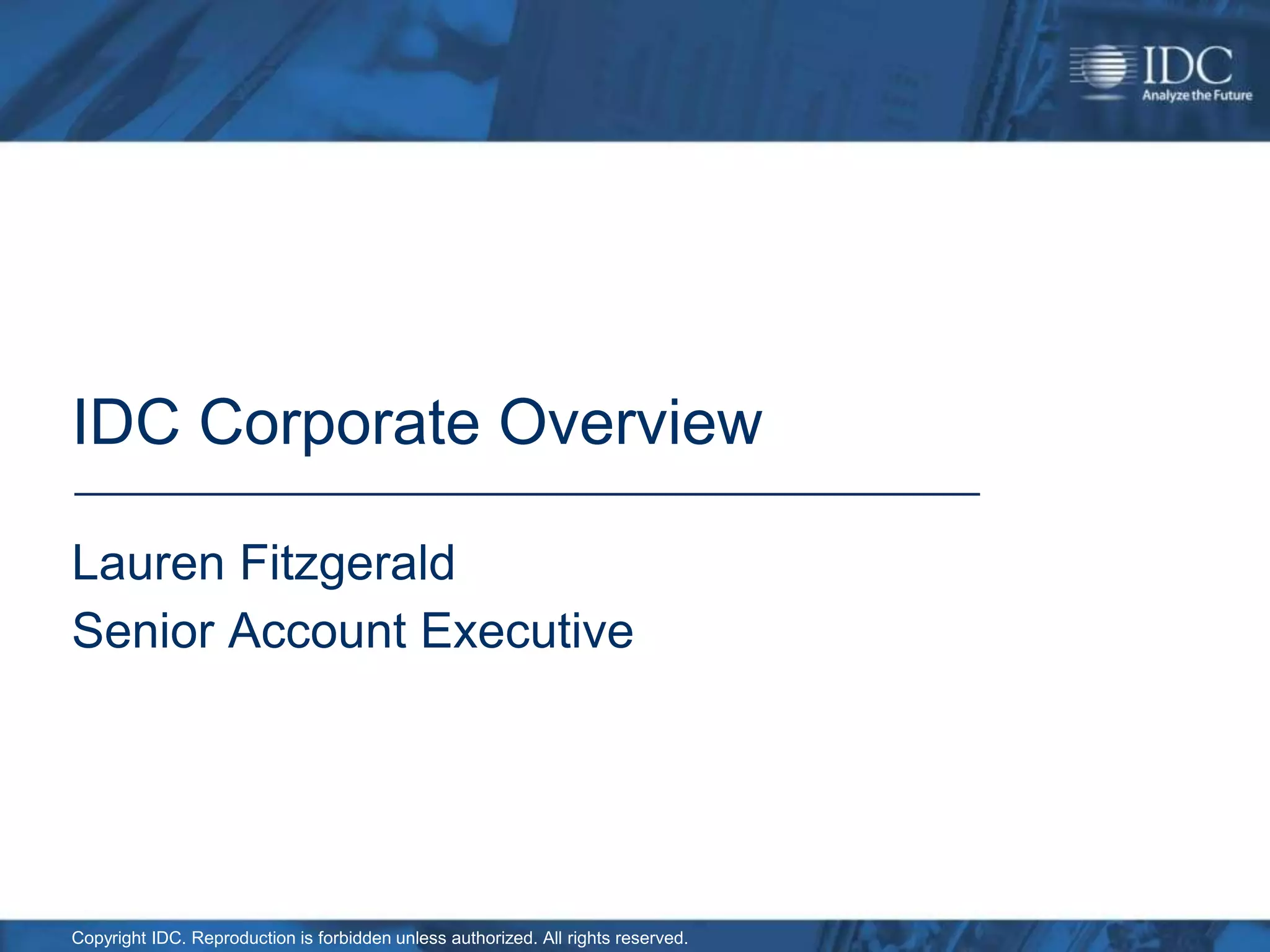 IDC
Analyze the Future

IDC Corporate Overview

Lauren Fitzgerald
Senior Account Executive

Copyright IDC. Reproduction is forbidden unless authorized. All rights reserved.